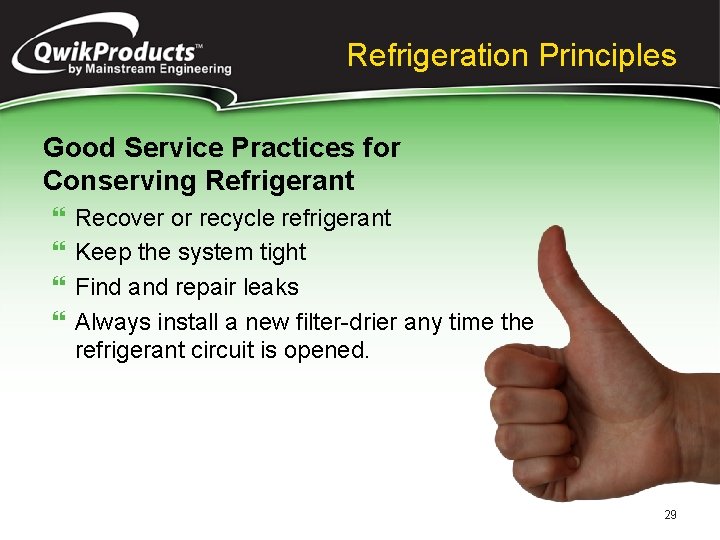 QwikProducts™
by Mainstream Engineering

Refrigeration Principles

Good Service Practices for Conserving Refrigerant

❝ Recover or recycle refrigerant
❝ Keep the system tight
❝ Find and repair leaks
❝ Always install a new filter-drier any time the refrigerant circuit is opened.

29